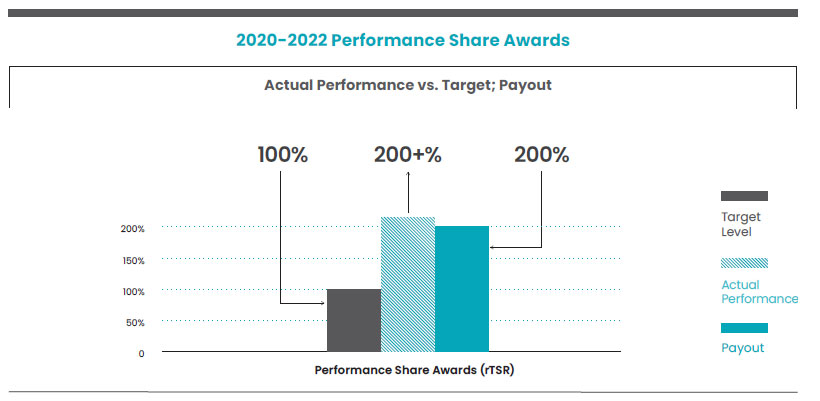 2020-2022 Performance Share Awards

Actual Performance vs. Target; Payout

100%

200+%

200%

200%

150%

100%

50%

0

Performance Share Awards (rTSR)

Target Level

Actual Performance

Payout